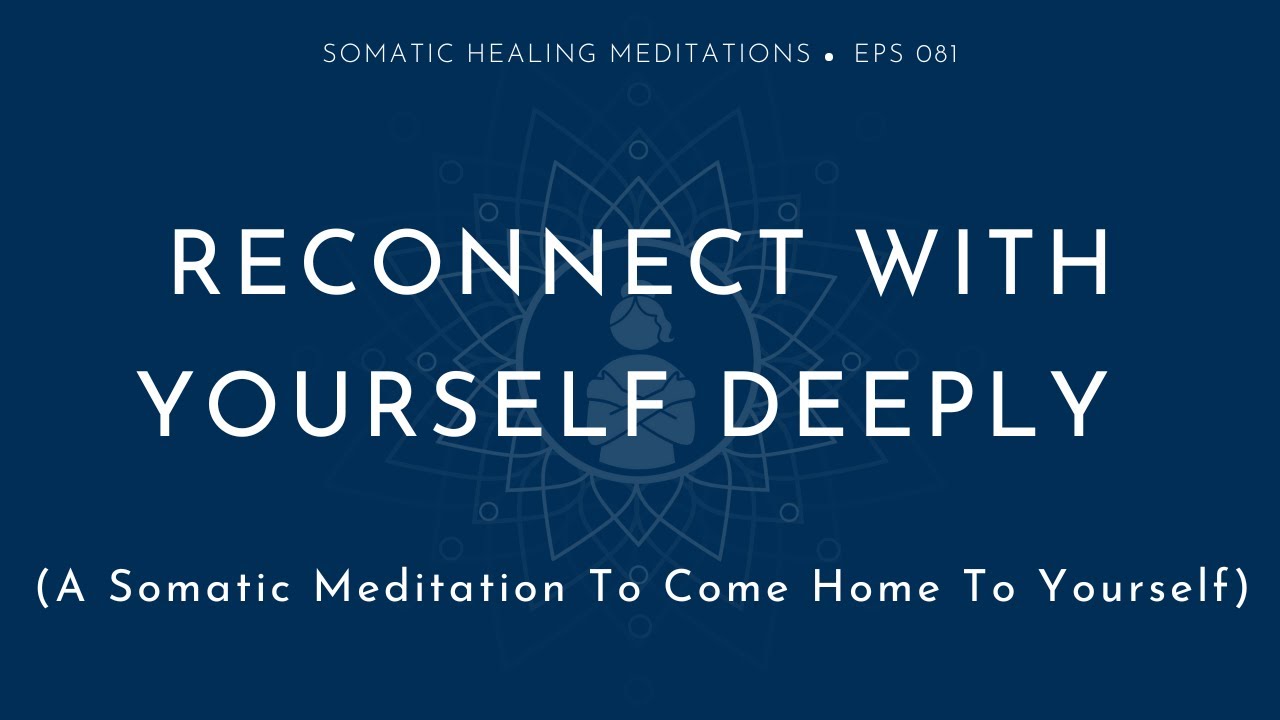 SOMATIC HEALING MEDITATIONS • EPS 081

RECONNECT WITH YOURSELF DEEPLY

(A Somatic Meditation To Come Home To Yourself)